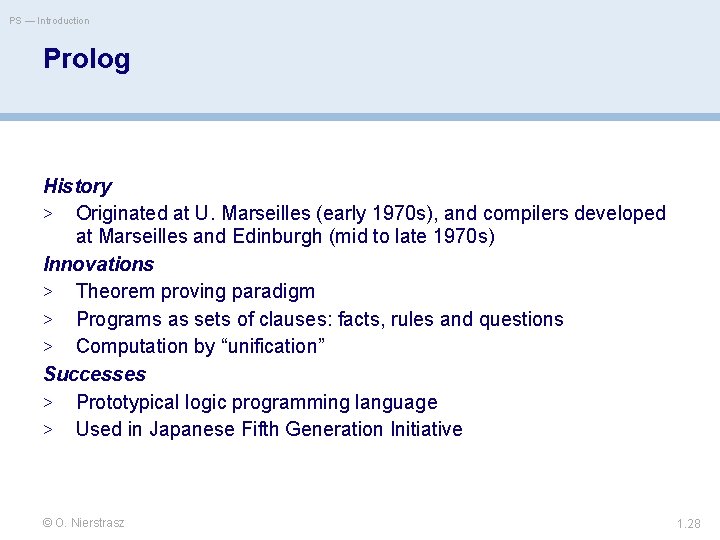 PS — Introduction

Prolog

History

> Originated at U. Marseilles (early 1970s), and compilers developed at Marseilles and Edinburgh (mid to late 1970s)

Innovations

> Theorem proving paradigm

> Programs as sets of clauses: facts, rules and questions

> Computation by “unification”

Successes

> Prototypical logic programming language

> Used in Japanese Fifth Generation Initiative

© O. Nierstrasz

1.28